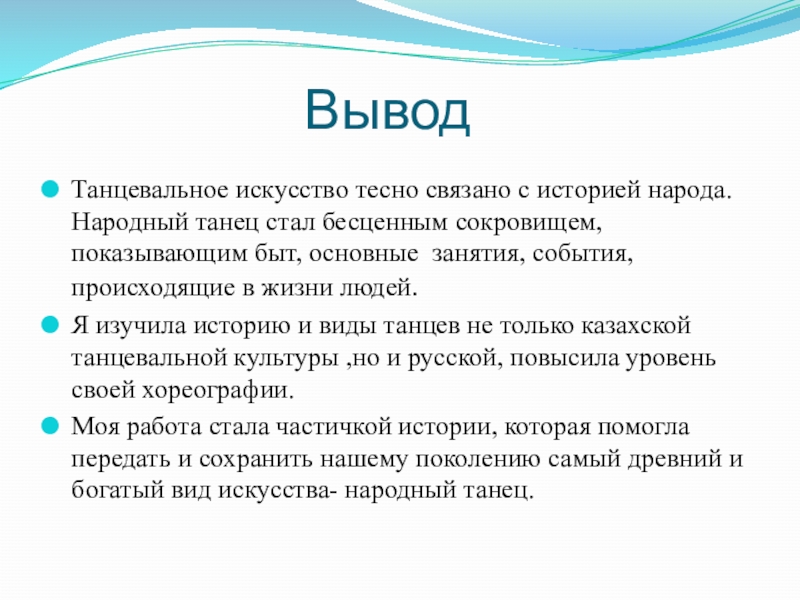 Вывод

Танцевальное искусство тесно связано с историей народа. Народный танец стал бесценным сокровищем, показывающим быт, основные  занятия, события, происходящие в жизни людей.

Я изучила историю и виды танцев не только казахской танцевальной культуры ,но и русской, повысила уровень своей хореографии.

Моя работа стала частичкой истории, которая помогла передать и сохранить нашему поколению самый древний и богатый вид искусства- народный танец.